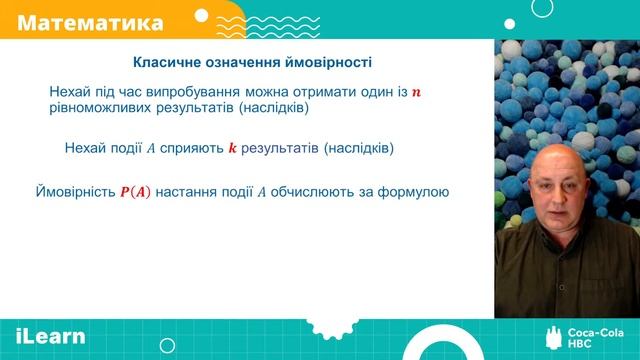 Математика

Класичне означення ймовірності

Нехай під час випробування можна отримати один із $n$ рівноможливих результатів (наслідків)

Нехай події $A$ сприяють $k$ результатів (наслідків)

Ймовірність $P(A)$ настання події $A$ обчислюють за формулою

iLearn

Coca-Cola HBC